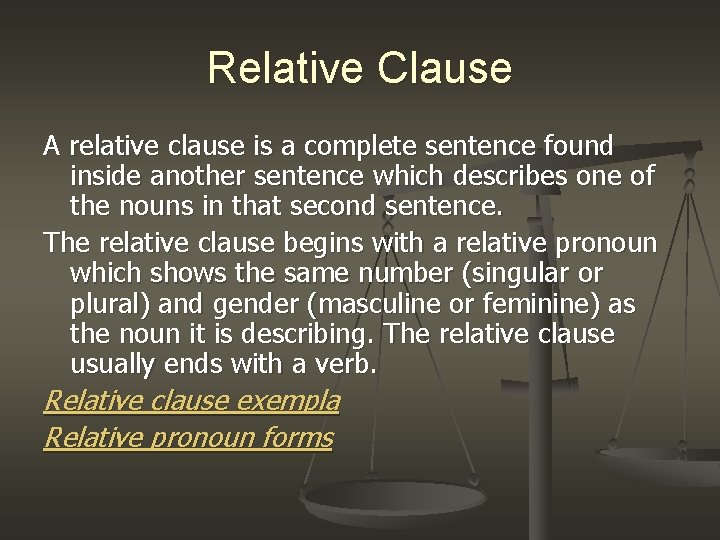 Relative Clause

A relative clause is a complete sentence found inside another sentence which describes one of the nouns in that second sentence.

The relative clause begins with a relative pronoun which shows the same number (singular or plural) and gender (masculine or feminine) as the noun it is describing. The relative clause usually ends with a verb.

Relative clause exempla

Relative pronoun forms